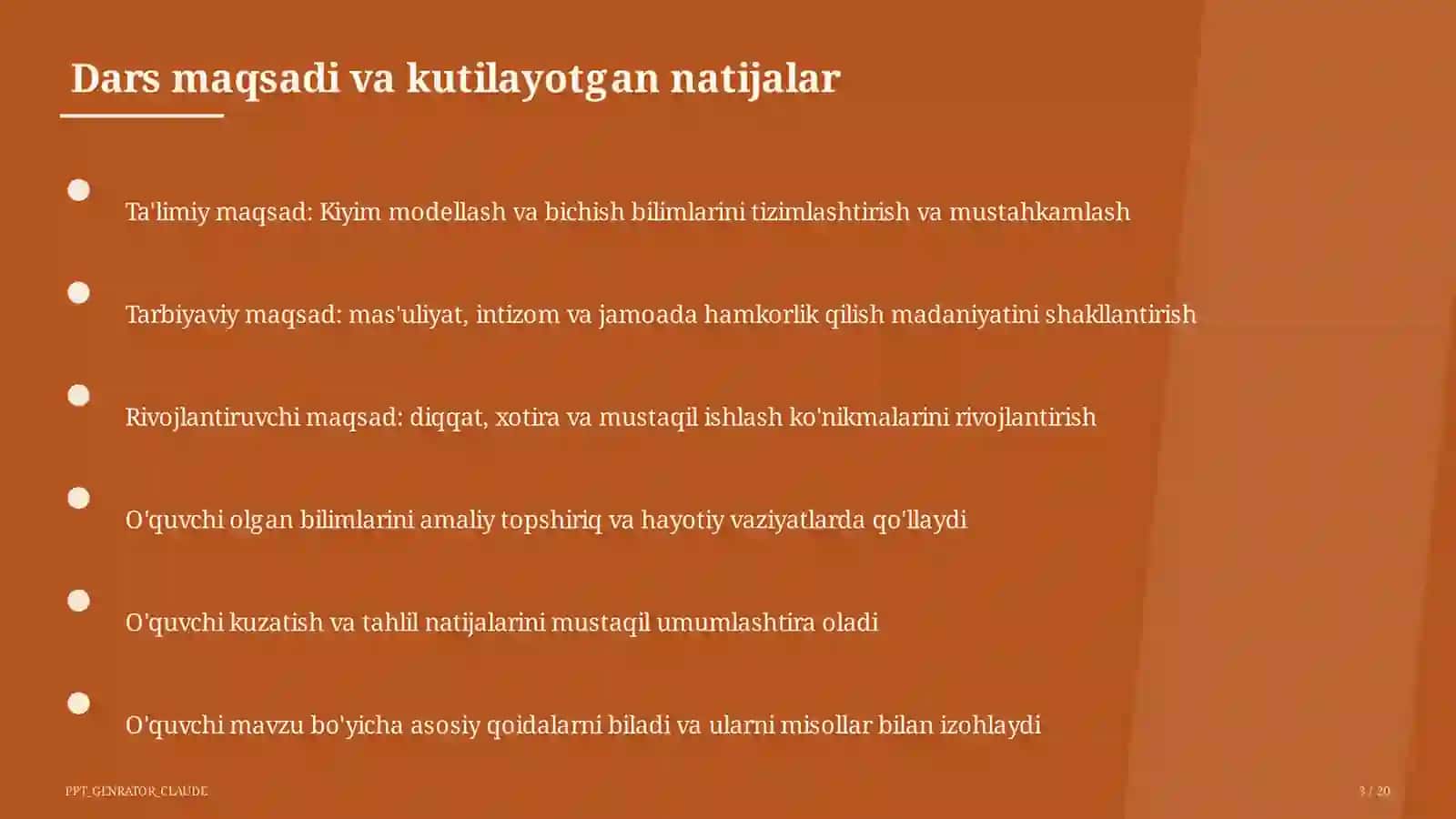 Dars maqsadi va kutilayotgan natijalar

Ta'limiy maqsad: Kiyim modellash va bichish bilimlarini tizimlashtirish va mustahkamlash

Tarbiyaviy maqsad: mas'uliyat, intizom va jamoada hamkorlik qilish madaniyatini shakllantirish

Rivojlantiruvchi maqsad: diqqat, xotira va mustaqil ishlash ko'nikmalarini rivojlantirish

O'quvchi olgan bilimlarini amaliy topshiriq va hayotiy vaziyatlarda qo'llaydi

O'quvchi kuzatish va tahlil natijalarini mustaqil umumlashtira oladi

O'quvchi mavzu bo'yicha asosiy qoidalarni biladi va ularni misollar bilan izohlaydi

PPT_GENRATOR_CLAUDE

3 / 20